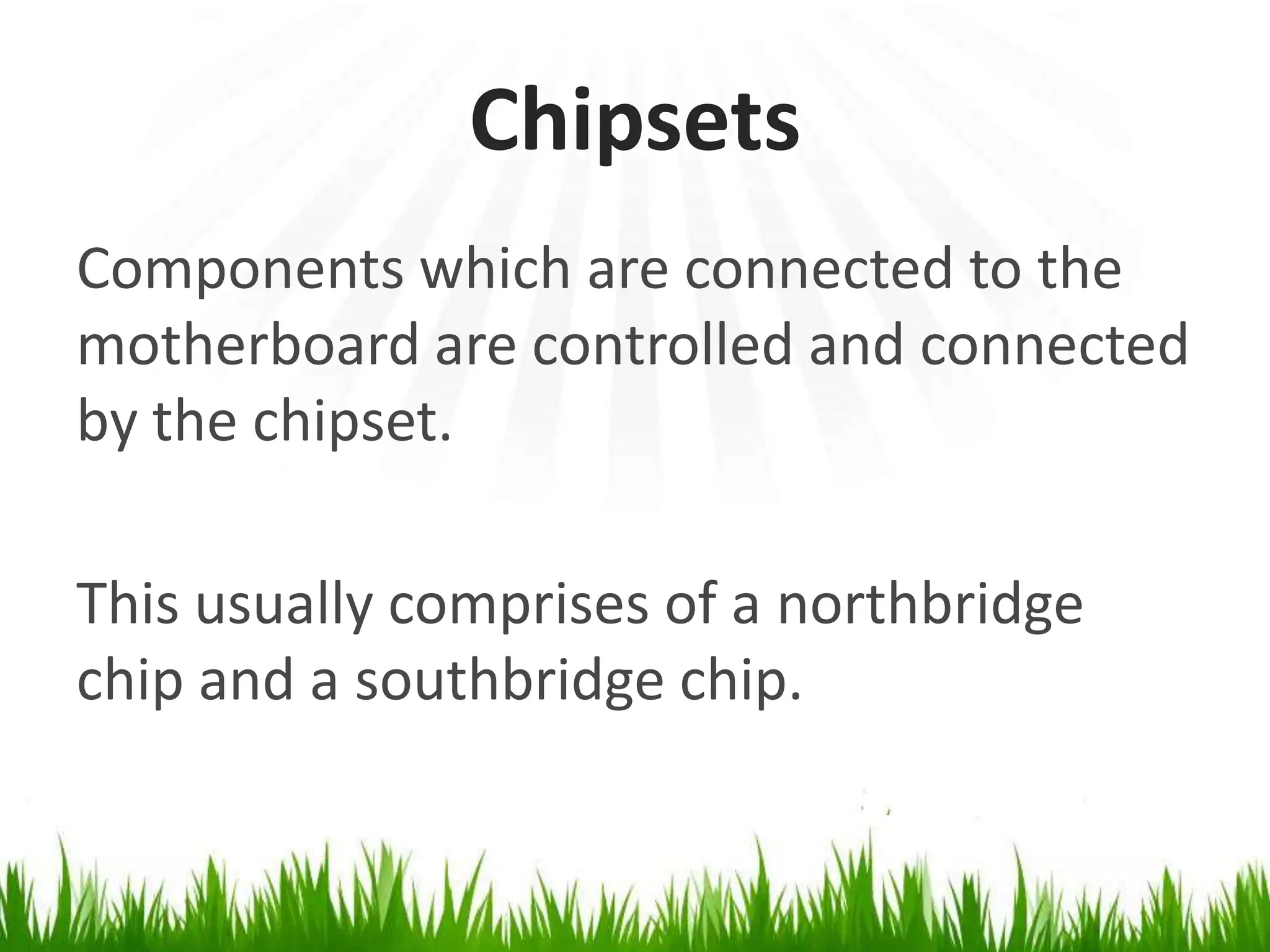 Chipsets

Components which are connected to the motherboard are controlled and connected by the chipset.

This usually comprises of a northbridge chip and a southbridge chip.